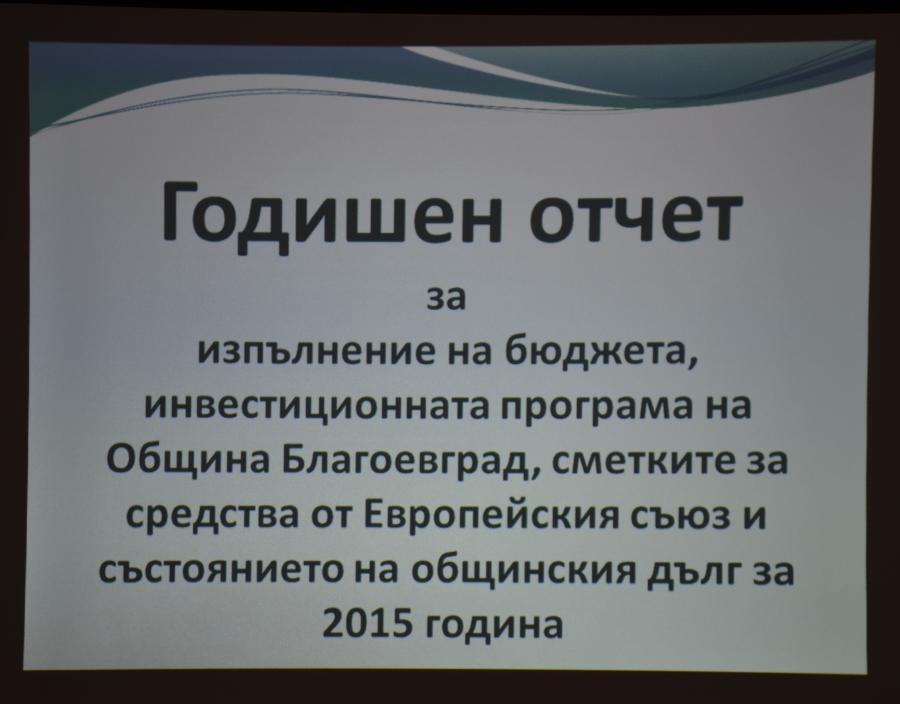 Годишен отчет

за
изпълнение на бюджета, инвестиционната програма на Община Благоевград, сметките за средства от Европейския съюз и състоянието на общинския дълг за 2015 година